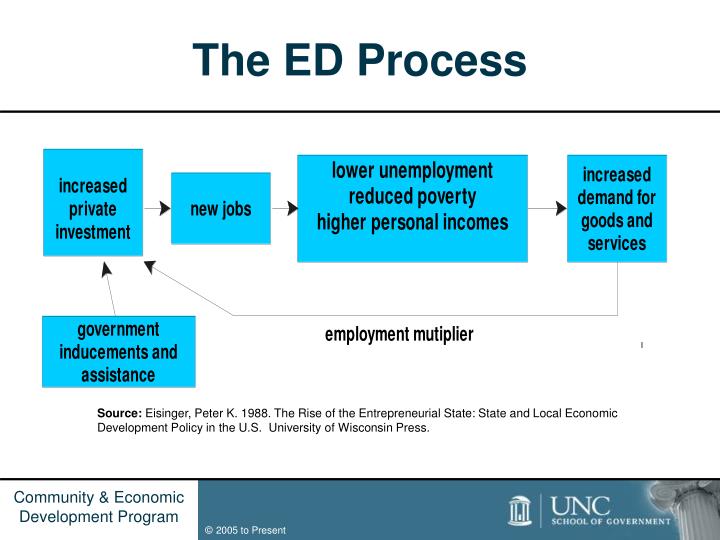 The ED Process

increased private investment

new jobs

lower unemployment
reduced poverty
higher personal incomes

increased demand for goods and services

government inducements and assistance

employment mutiplier

**Source:** Eisinger, Peter K. 1988. The Rise of the Entrepreneurial State: State and Local Economic Development Policy in the U.S. University of Wisconsin Press.

Community & Economic Development Program

© 2005 to Present

UNC
SCHOOL OF GOVERNMENT